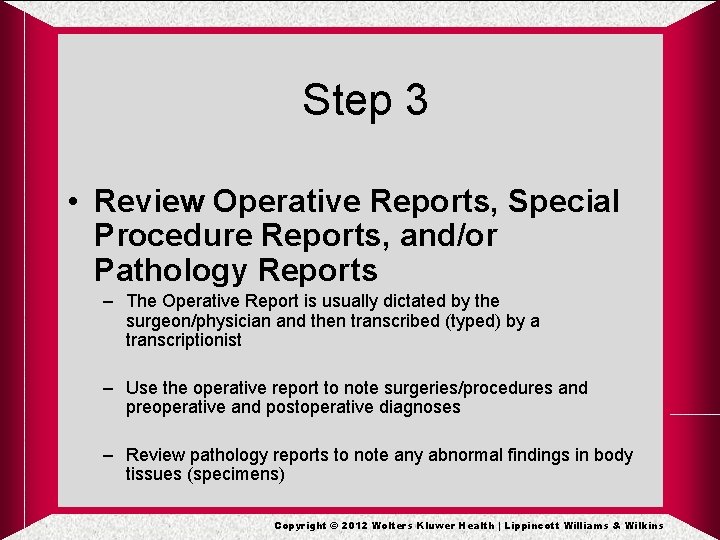 Step 3

• Review Operative Reports, Special Procedure Reports, and/or Pathology Reports

– The Operative Report is usually dictated by the surgeon/physician and then transcribed (typed) by a transcriptionist

– Use the operative report to note surgeries/procedures and preoperative and postoperative diagnoses

– Review pathology reports to note any abnormal findings in body tissues (specimens)

Copyright © 2012 Wolters Kluwer Health | Lippincott Williams & Wilkins